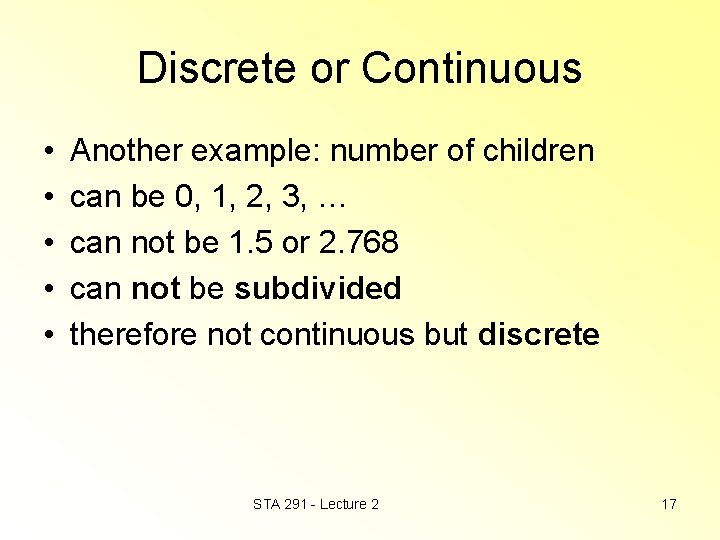 Discrete or Continuous

• Another example: number of children
• can be 0, 1, 2, 3, …
• can not be 1.5 or 2.768
• can not be subdivided
• therefore not continuous but discrete

STA 291 - Lecture 2

17